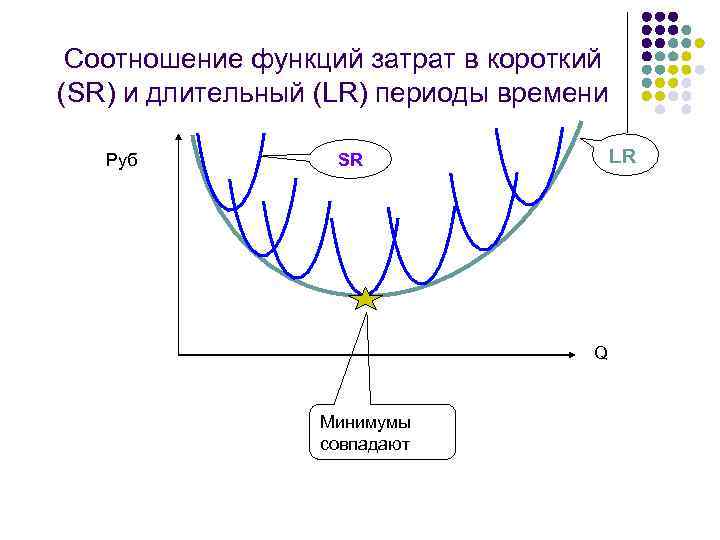 Соотношение функций затрат в короткий (SR) и длительный (LR) периоды времени

Руб

SR

LR

Q

Минимумы совпадают